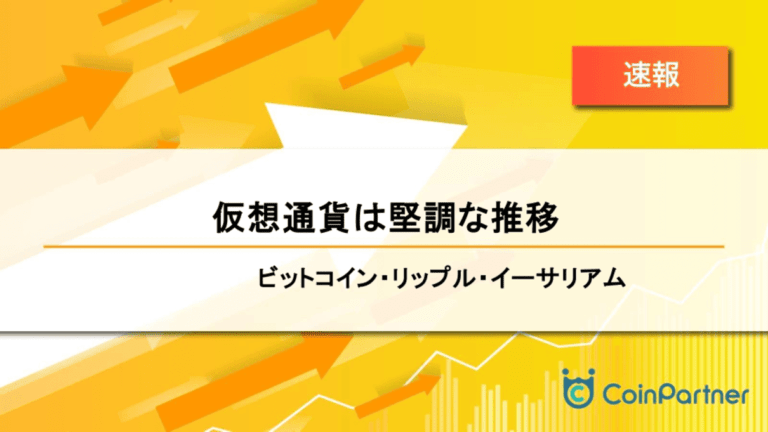 速報

仮想通貨は堅調な推移

ビットコイン・リップル・イーサリアム

CoinPartner